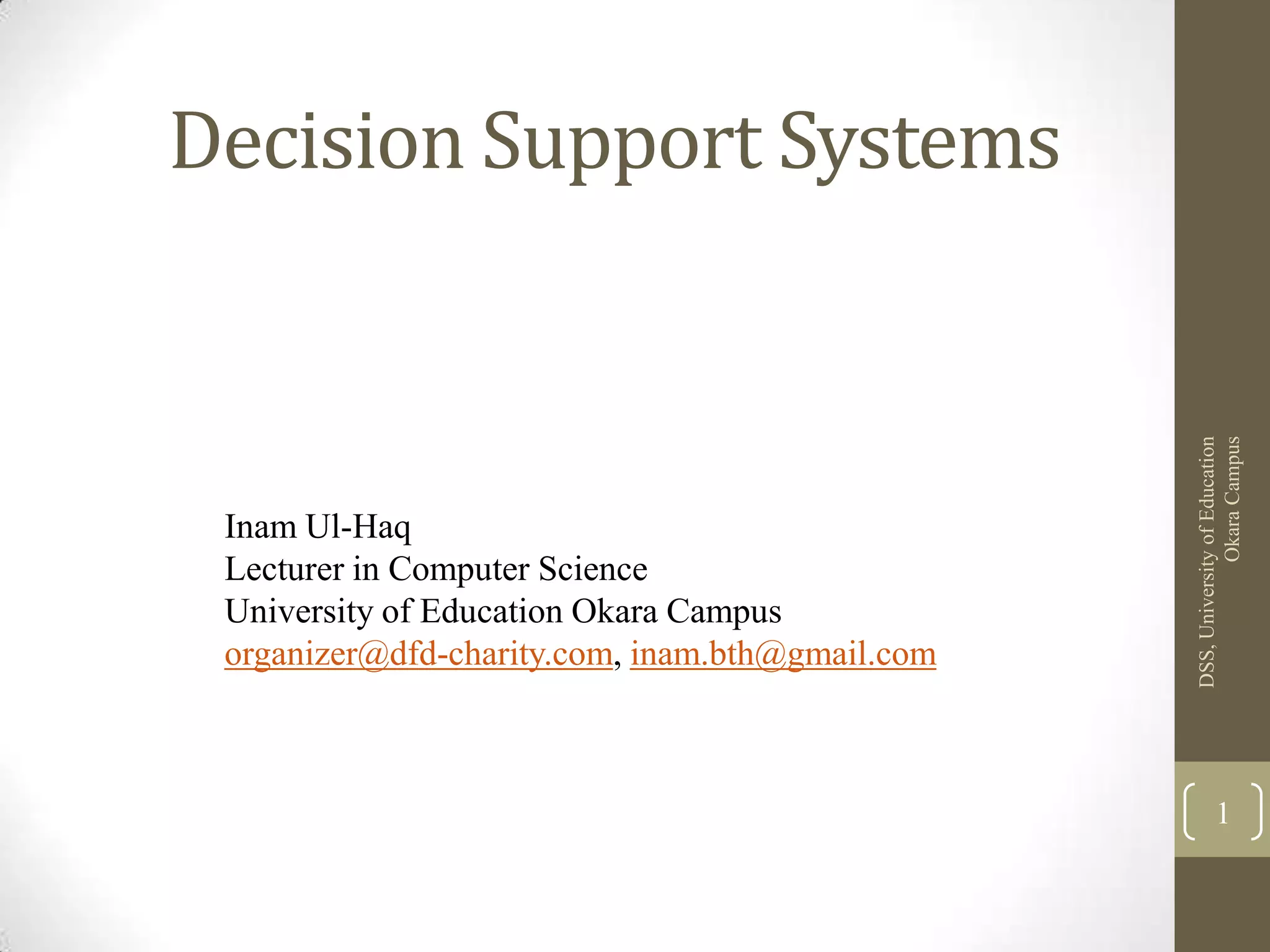 Decision Support Systems

Inam Ul-Haq
Lecturer in Computer Science
University of Education Okara Campus
organizer@dfd-charity.com, inam.bth@gmail.com

DSS, University of Education Okara Campus

1